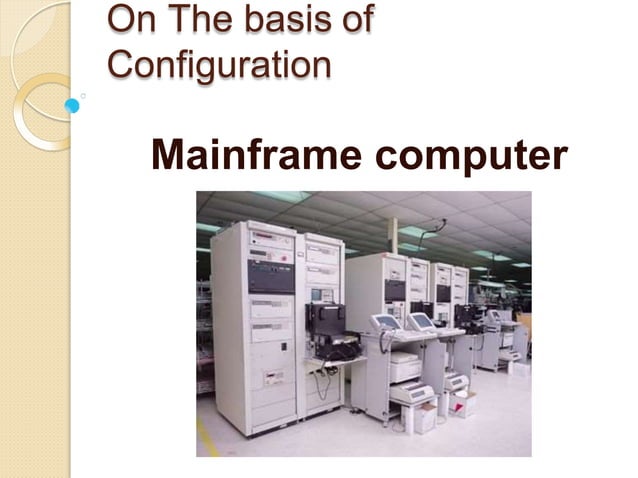 On The basis of Configuration

Mainframe computer